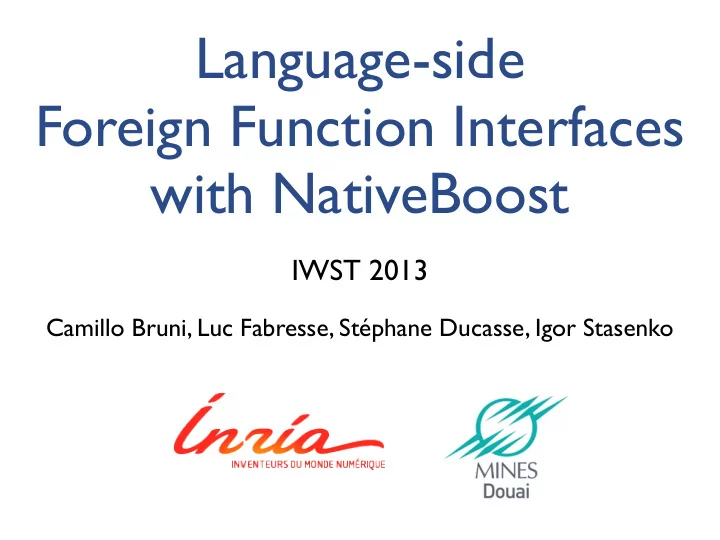 Language-side Foreign Function Interfaces with NativeBoost

IWST 2013

Camillo Bruni, Luc Fabresse, Stéphane Ducasse, Igor Stasenko

Inria
INVENTEURS DU MONDE NUMÉRIQUE

MINES
Douai